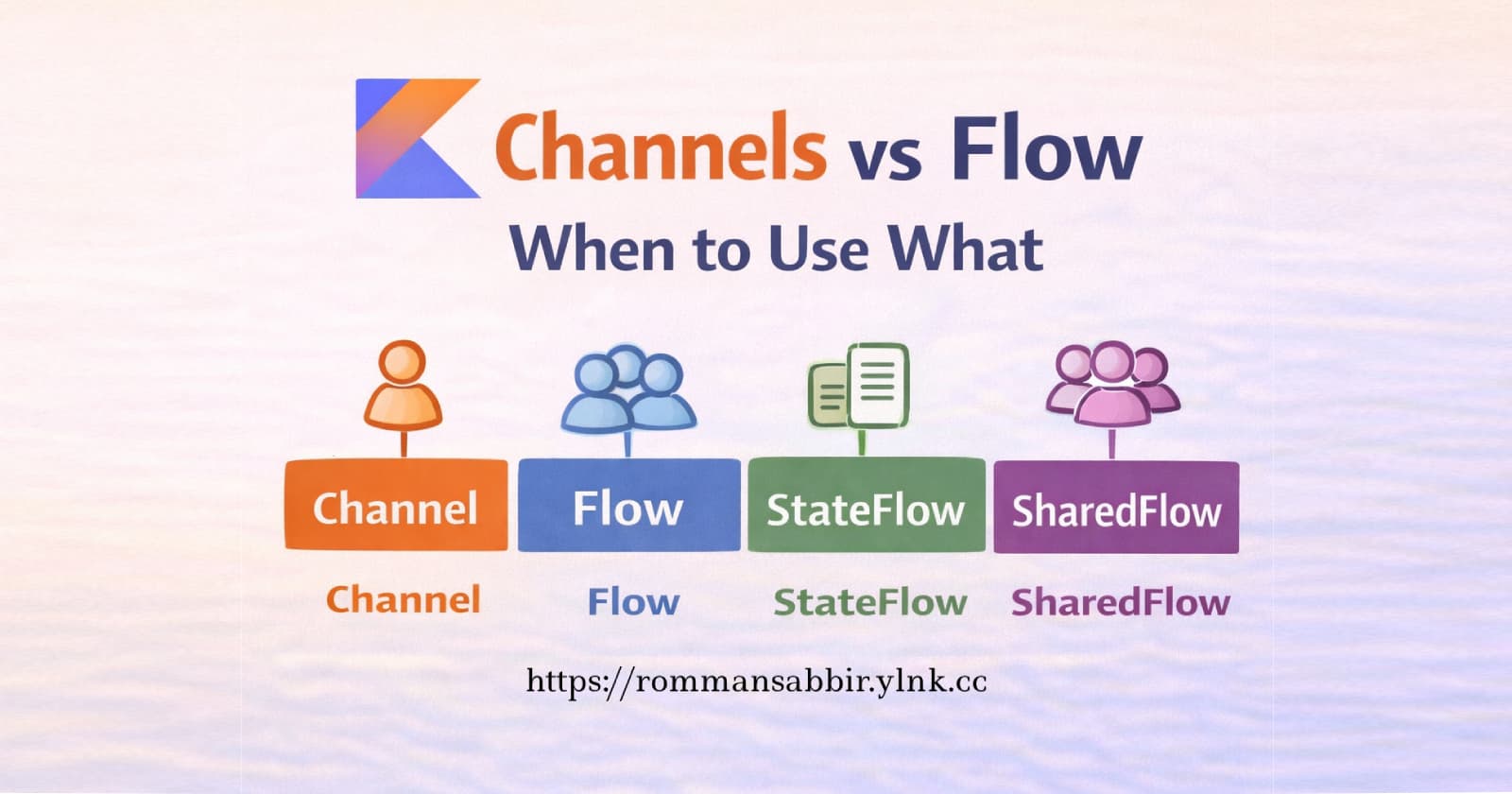 Channels vs Flow
When to Use What

Channel
Flow
StateFlow
SharedFlow

Channel
Flow
StateFlow
SharedFlow

https://rommansabbir.ylnk.cc